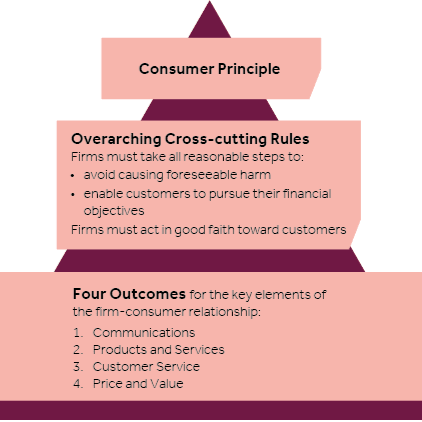 Consumer Principle

Overarching Cross-cutting Rules
Firms must take all reasonable steps to:
• avoid causing foreseeable harm
• enable customers to pursue their financial objectives
Firms must act in good faith toward customers

Four Outcomes for the key elements of the firm-consumer relationship:
1. Communications
2. Products and Services
3. Customer Service
4. Price and Value